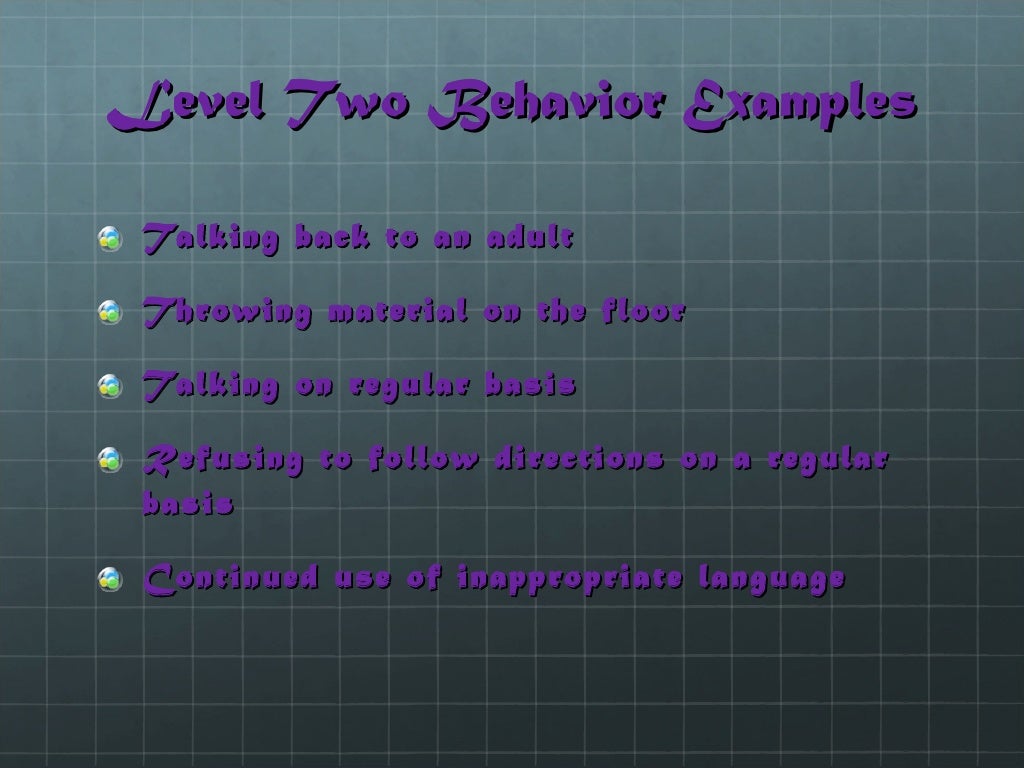 Level Two Behavior Examples

Talking back to an adult

Throwing material on the floor

Talking on regular basis

Refusing to follow directions on a regular basis

Continued use of inappropriate language